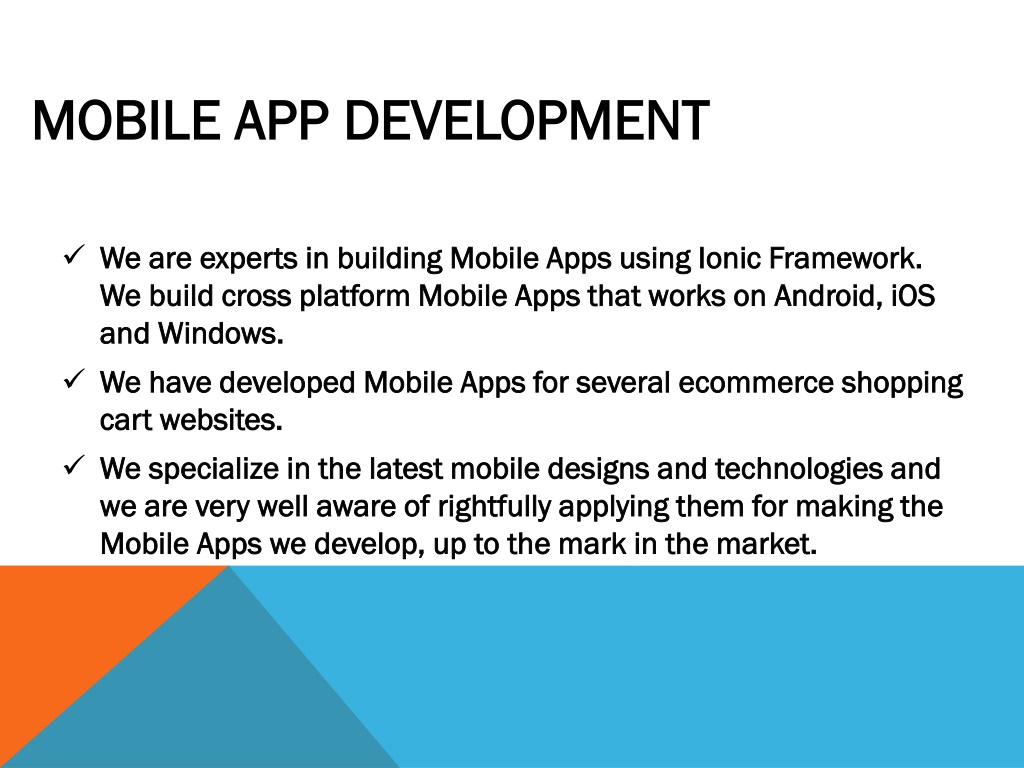 MOBILE APP DEVELOPMENT

✓ We are experts in building Mobile Apps using Ionic Framework. We build cross platform Mobile Apps that works on Android, iOS and Windows.

✓ We have developed Mobile Apps for several ecommerce shopping cart websites.

✓ We specialize in the latest mobile designs and technologies and we are very well aware of rightfully applying them for making the Mobile Apps we develop, up to the mark in the market.